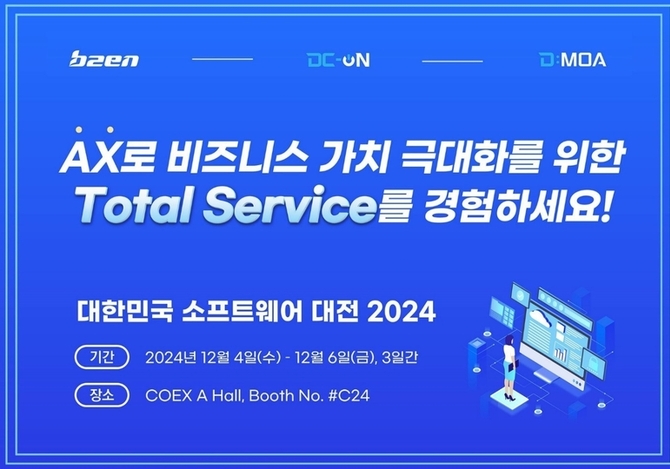 b2en DC-ON D:MOA

AX로 비즈니스 가치 극대화를 위한
Total Service를 경험하세요!

대한민국 소프트웨어 대전 2024

기간 2024년 12월 4일(수) - 12월 6일(금), 3일간

장소 COEX A Hall, Booth No. #C24